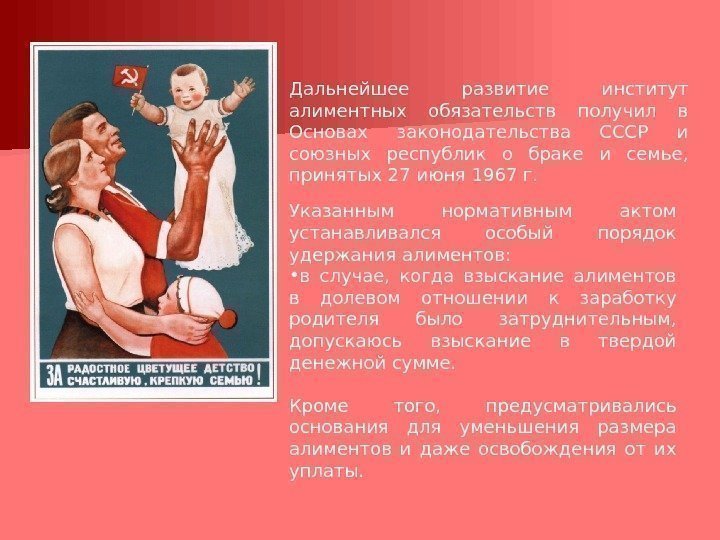 ЗА РАДОСТНОЕ ЦВЕТУЩЕЕ ДЕТСТВО СЧАСТЛИВУЮ, КРЕПКУЮ СЕМЬЮ!

Дальнейшее развитие институт алиментных обязательств получил в Основах законодательства СССР и союзных республик о браке и семье, принятых 27 июня 1967 г.

Указанным нормативным актом устанавливался особый порядок удержания алиментов:
•в случае, когда взыскание алиментов в долевом отношении к заработку родителя было затруднительным, допускаюсь взыскание в твердой денежной сумме.

Кроме того, предусматривались основания для уменьшения размера алиментов и даже освобождения от их уплаты.